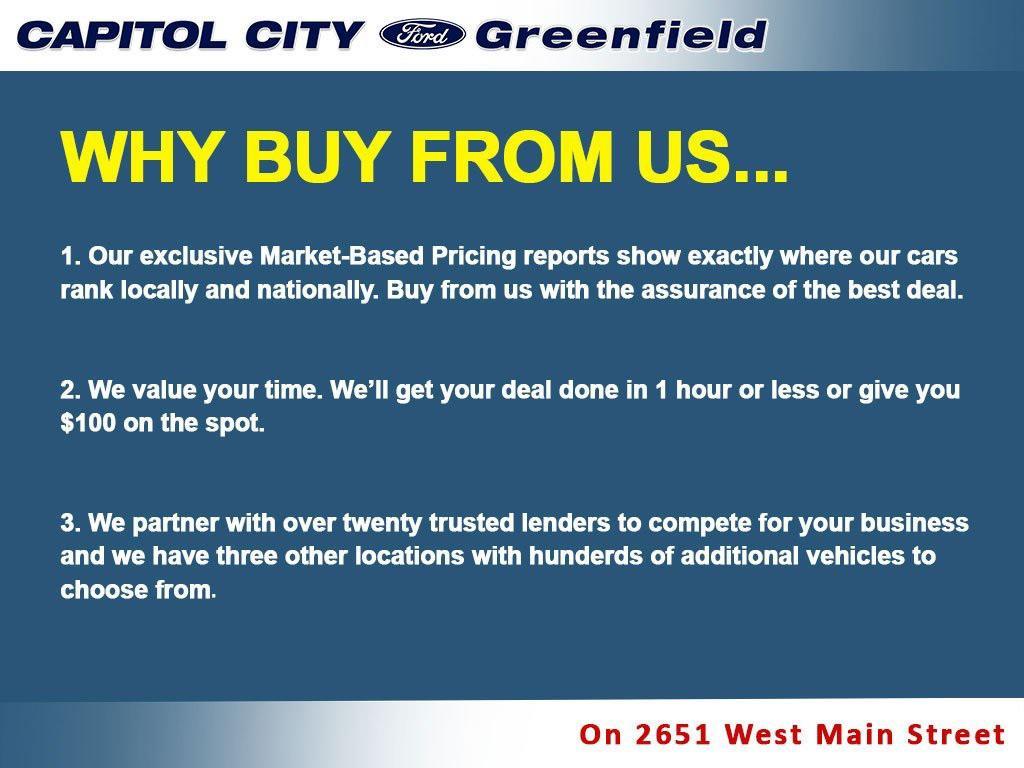 CAPITOL CITY Ford Greenfield

WHY BUY FROM US...

1. Our exclusive Market-Based Pricing reports show exactly where our cars rank locally and nationally. Buy from us with the assurance of the best deal.

2. We value your time. We'll get your deal done in 1 hour or less or give you $100 on the spot.

3. We partner with over twenty trusted lenders to compete for your business and we have three other locations with hunderds of additional vehicles to choose from.

On 2651 West Main Street